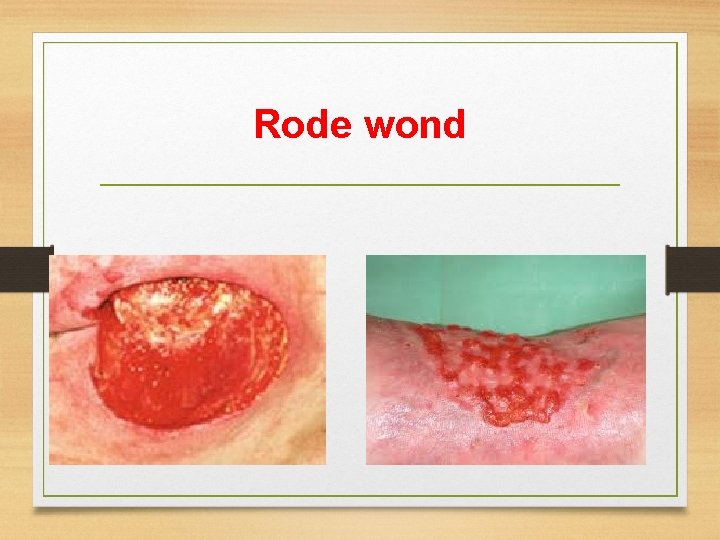 Rode wond